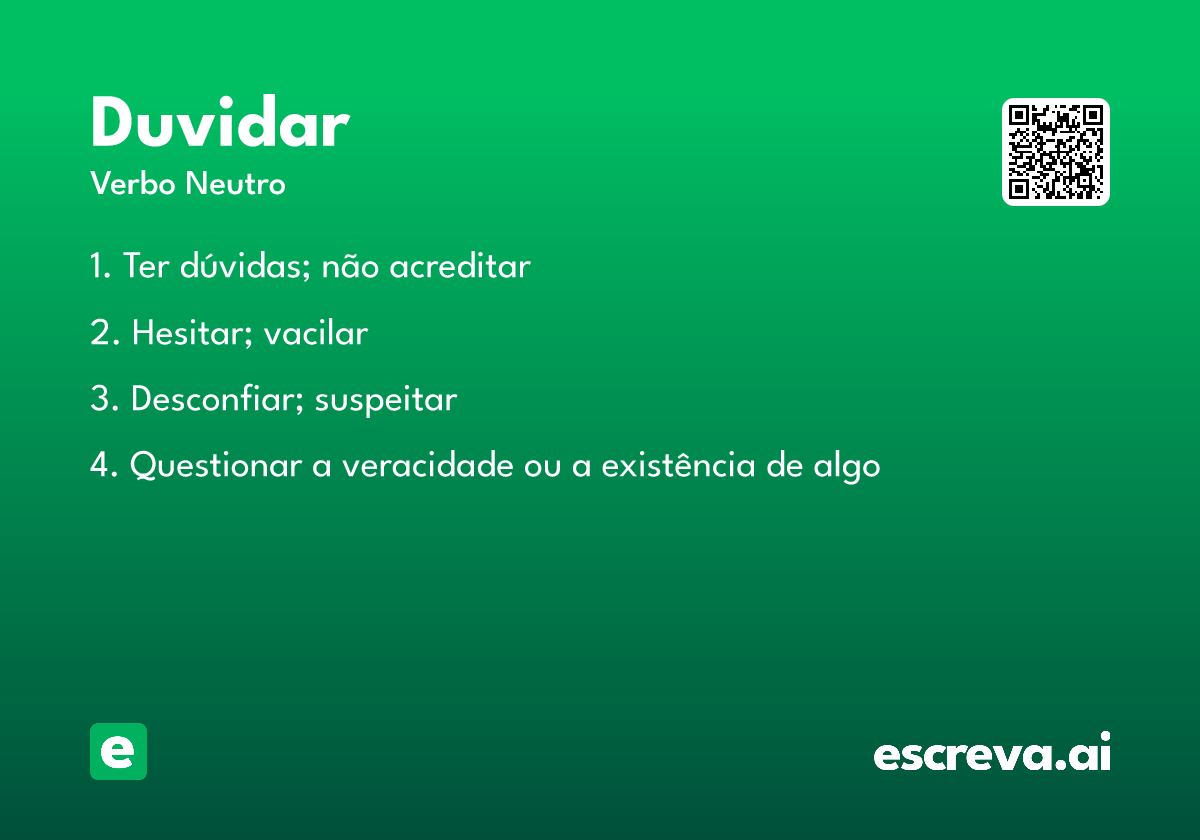 Duvidar
Verbo Neutro

1. Ter dúvidas; não acreditar

2. Hesitar; vacilar

3. Desconfiar; suspeitar

4. Questionar a veracidade ou a existência de algo

e

escreva.ai